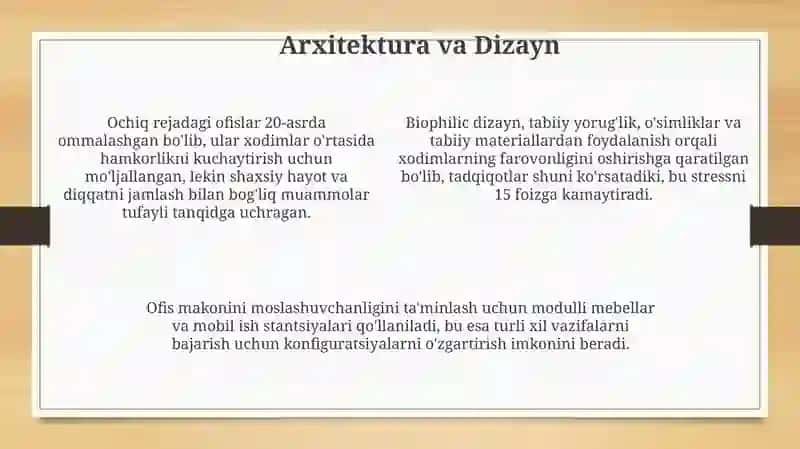 Arxitektura va Dizayn

Ochiq rejadagi ofislar 20-asrda ommalashgan bo'lib, ular xodimlar o'rtasida hamkorlikni kuchaytirish uchun mo'ljallangan, lekin shaxsiy hayot va diqqatni jamlash bilan bog'liq muammolar tufayli tanqidga uchragan.

Biophilic dizayn, tabiiy yorug'lik, o'simliklar va tabiiy materiallardan foydalanish orqali xodimlarning farovonligini oshirishga qaratilgan bo'lib, tadqiqotlar shuni ko'rsatadiki, bu stressni 15 foizga kamaytiradi.

Ofis makonini moslashuvchanligini ta'minlash uchun modulli mebellar va mobil ish stantsiyalari qo'llaniladi, bu esa turli xil vazifalarni bajarish uchun konfiguratsiyalarni o'zgartirish imkonini beradi.